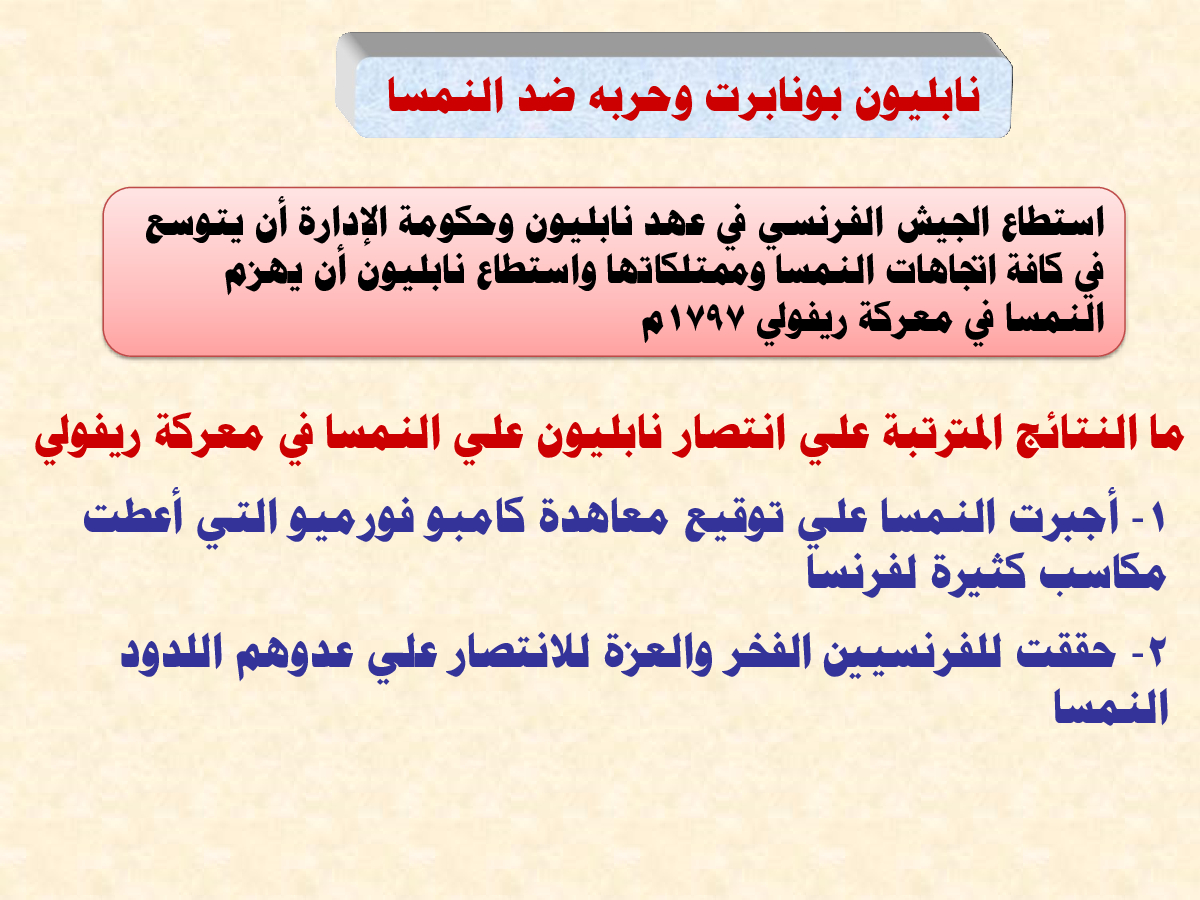 نابليون بونابرت وحربه ضد النمسا

استطاع الجيش الفرنسي في عهد نابليون وحكومة الإدارة أن يتوسع في كافة اتجاهات النمسا وممتلكاتها واستطاع نابليون أن يهزم النمسا في معركة ريفولي ١٧٩٧م

ما النتائج المترتبة علي انتصار نابليون علي النمسا في معركة ريفولي

١- أجبرت النمسا علي توقيع معاهدة كامبو فورميو التي أعطت مكاسب كثيرة لفرنسا

٢- حققت للفرنسيين الفخر والعزة للانتصار علي عدوهم اللدود النمسا